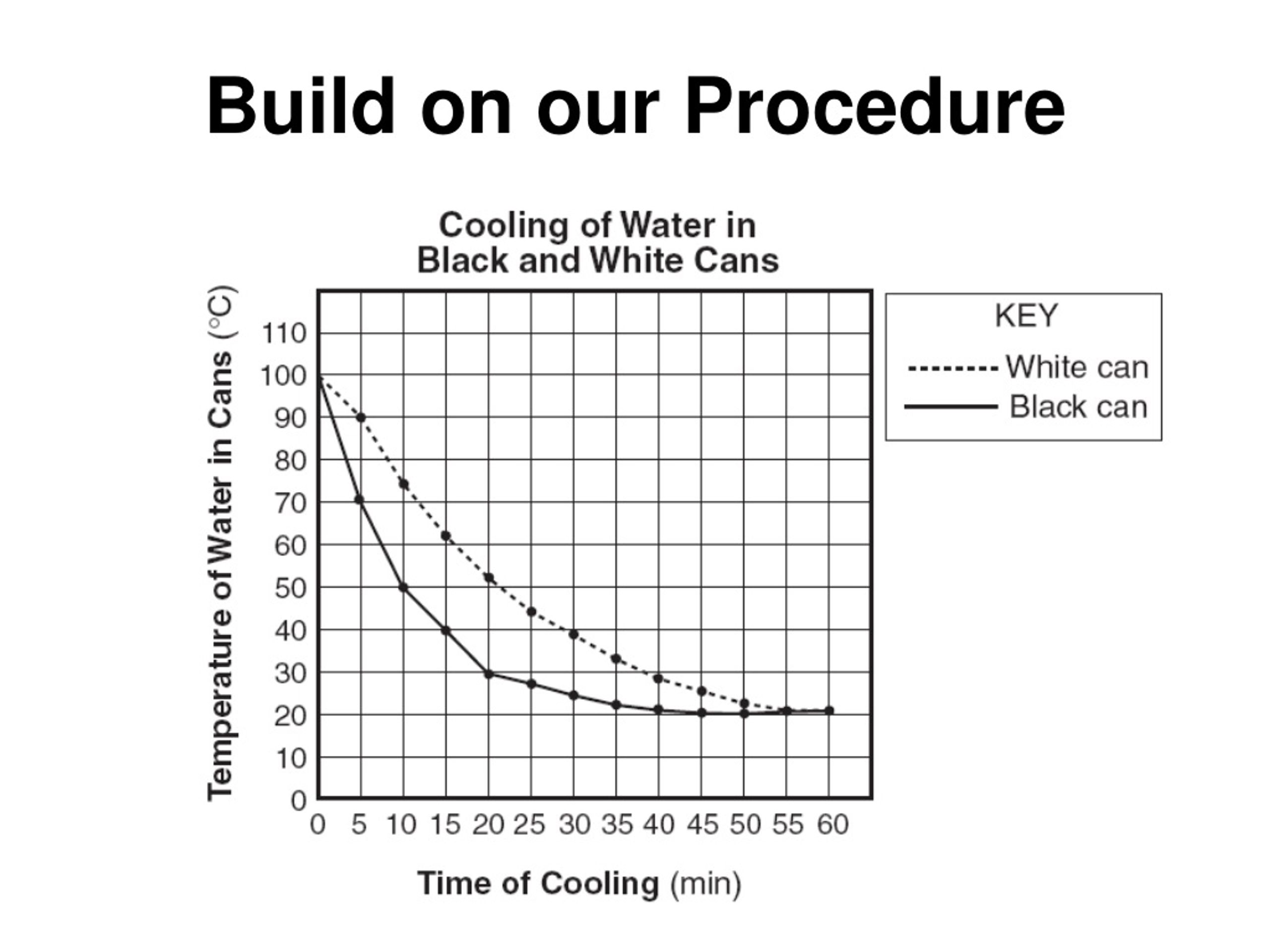 Build on our Procedure

Cooling of Water in Black and White Cans

Temperature of Water in Cans (°C)

110
100
90
80
70
60
50
40
30
20
10
0

0 5 10 15 20 25 30 35 40 45 50 55 60

Time of Cooling (min)

KEY
White can
Black can